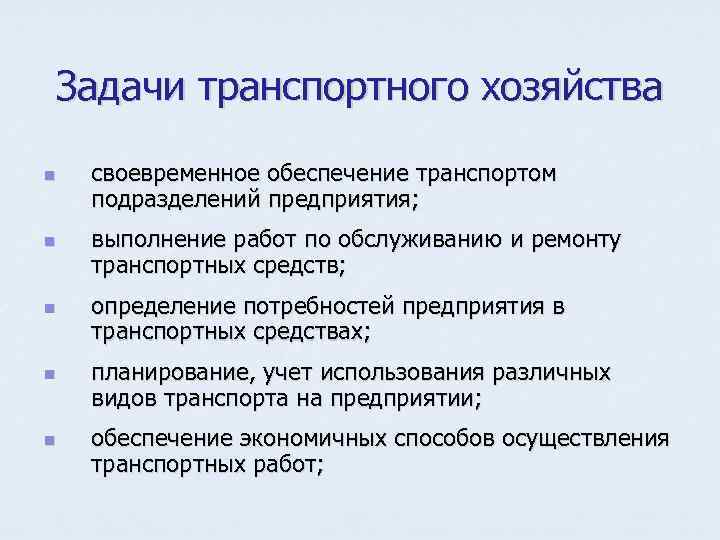 Задачи транспортного хозяйства

- своевременное обеспечение транспортом подразделений предприятия;
- выполнение работ по обслуживанию и ремонту транспортных средств;
- определение потребностей предприятия в транспортных средствах;
- планирование, учет использования различных видов транспорта на предприятии;
- обеспечение экономичных способов осуществления транспортных работ;